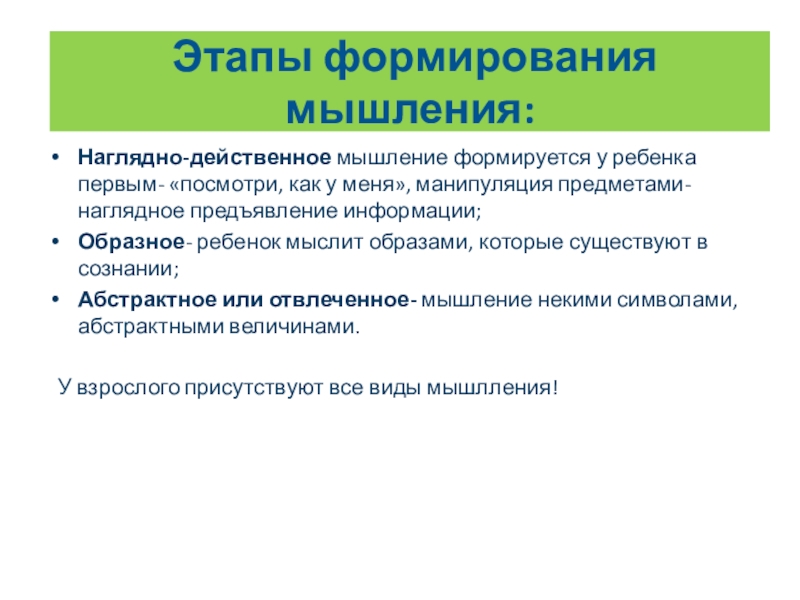 Этапы формирования мышления:

• Наглядно-действенное мышление формируется у ребенка первым- «посмотри, как у меня», манипуляция предметами- наглядное предъявление информации;
• Образное- ребенок мыслит образами, которые существуют в сознании;
• Абстрактное или отвлеченное- мышление некими символами, абстрактными величинами.

У взрослого присутствуют все виды мышлления!